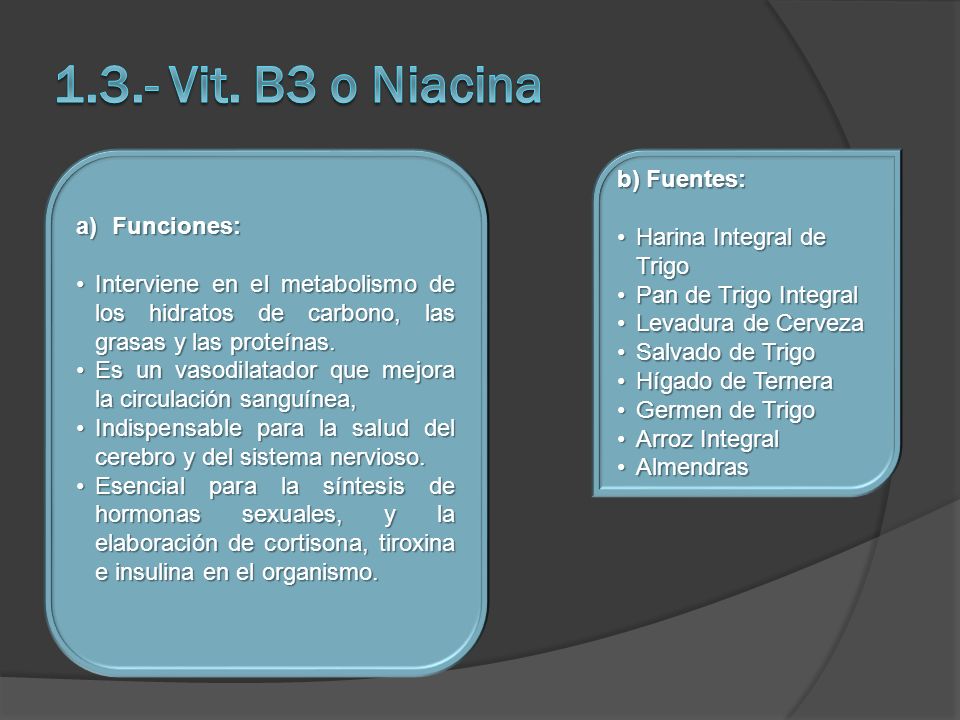 1.3.- Vit. B3 o Niacina

a) Funciones:

• Interviene en el metabolismo de los hidratos de carbono, las grasas y las proteínas.
• Es un vasodilatador que mejora la circulación sanguínea,
• Indispensable para la salud del cerebro y del sistema nervioso.
• Esencial para la síntesis de hormonas sexuales, y la elaboración de cortisona, tiroxina e insulina en el organismo.

b) Fuentes:

• Harina Integral de Trigo
• Pan de Trigo Integral
• Levadura de Cerveza
• Salvado de Trigo
• Hígado de Ternera
• Germen de Trigo
• Arroz Integral
• Almendras